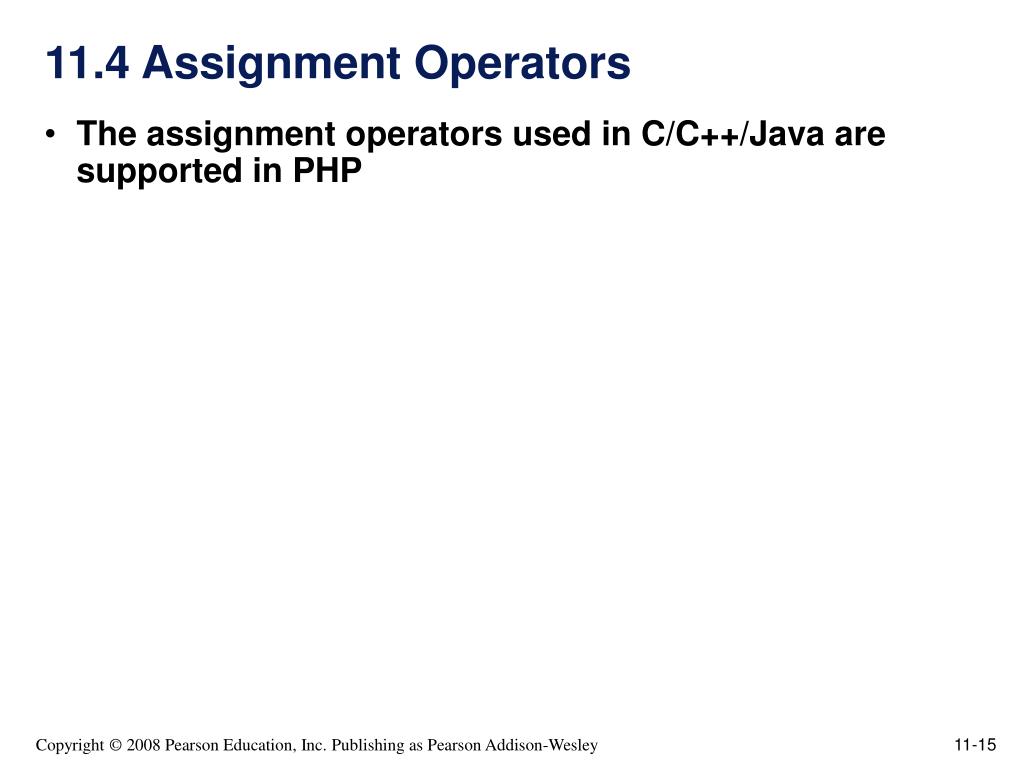 11.4 Assignment Operators

• The assignment operators used in C/C++/Java are supported in PHP

Copyright © 2008 Pearson Education, Inc. Publishing as Pearson Addison-Wesley

11-15